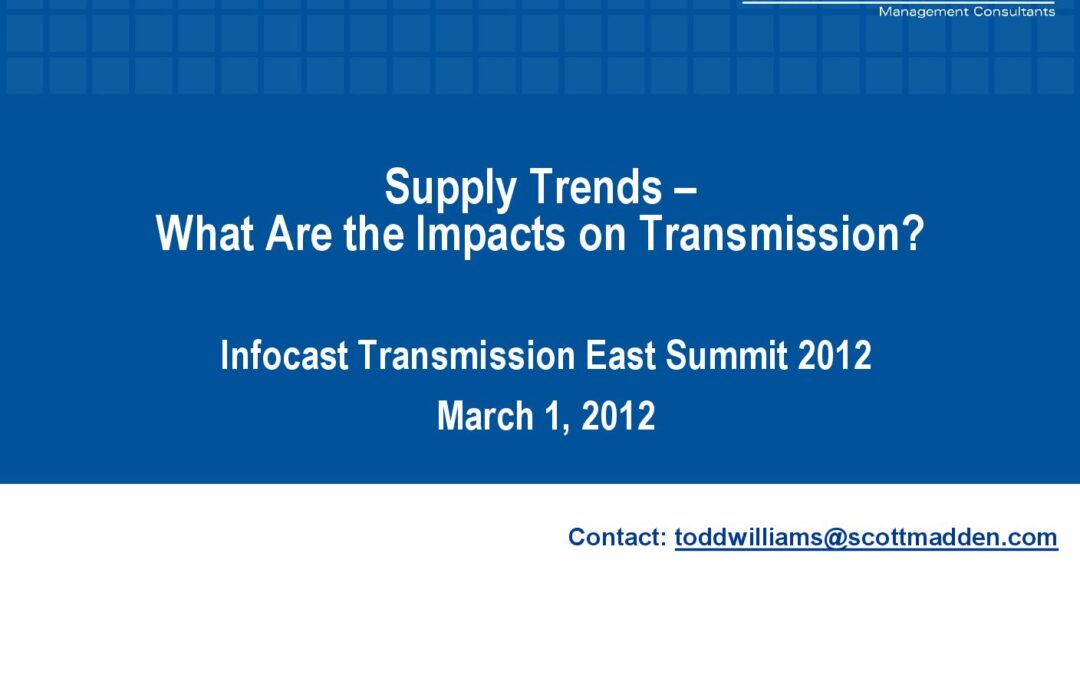 Management Consultants

Supply Trends –
What Are the Impacts on Transmission?

Infocast Transmission East Summit 2012
March 1, 2012

Contact: toddwilliams@scottmadden.com